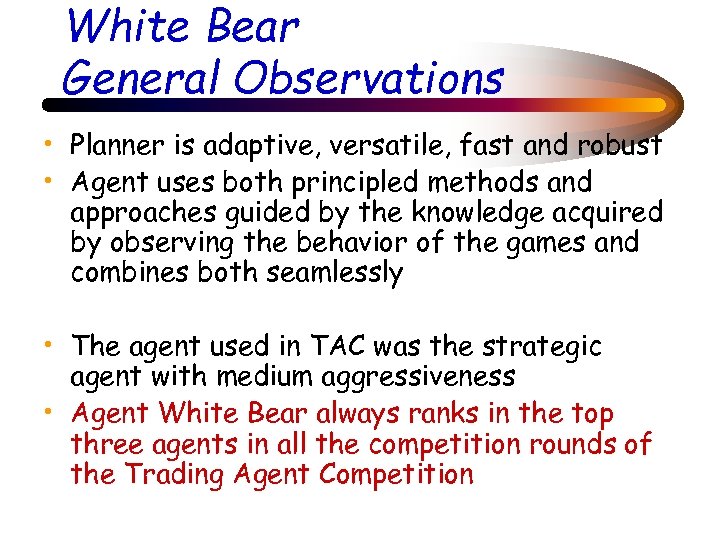 White Bear
General Observations

• Planner is adaptive, versatile, fast and robust
• Agent uses both principled methods and approaches guided by the knowledge acquired by observing the behavior of the games and combines both seamlessly

• The agent used in TAC was the strategic agent with medium aggressiveness
• Agent White Bear always ranks in the top three agents in all the competition rounds of the Trading Agent Competition